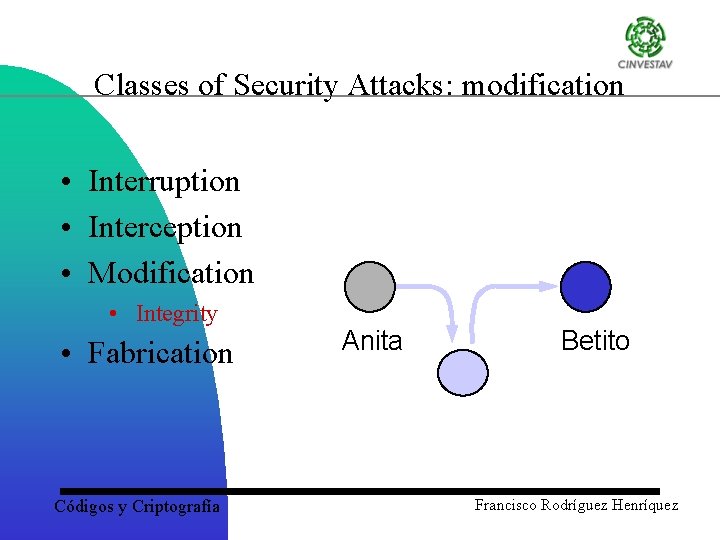 CINVESTAV

Classes of Security Attacks: modification

• Interruption
• Interception
• Modification
  • Integrity
• Fabrication

Anita

Betito

Códigos y Criptografía

Francisco Rodríguez Henríquez